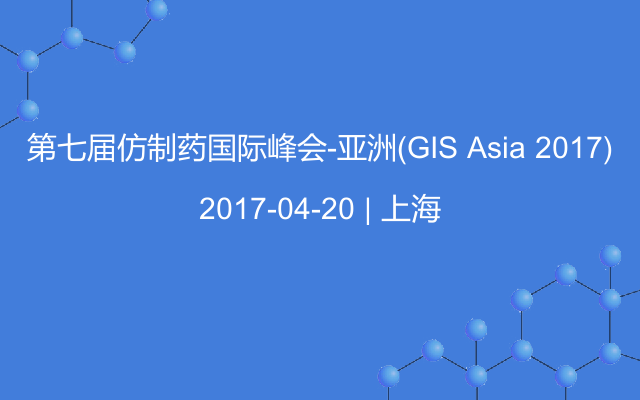 第七届仿制药国际峰会-亚洲(GIS Asia 2017)

2017-04-20 | 上海